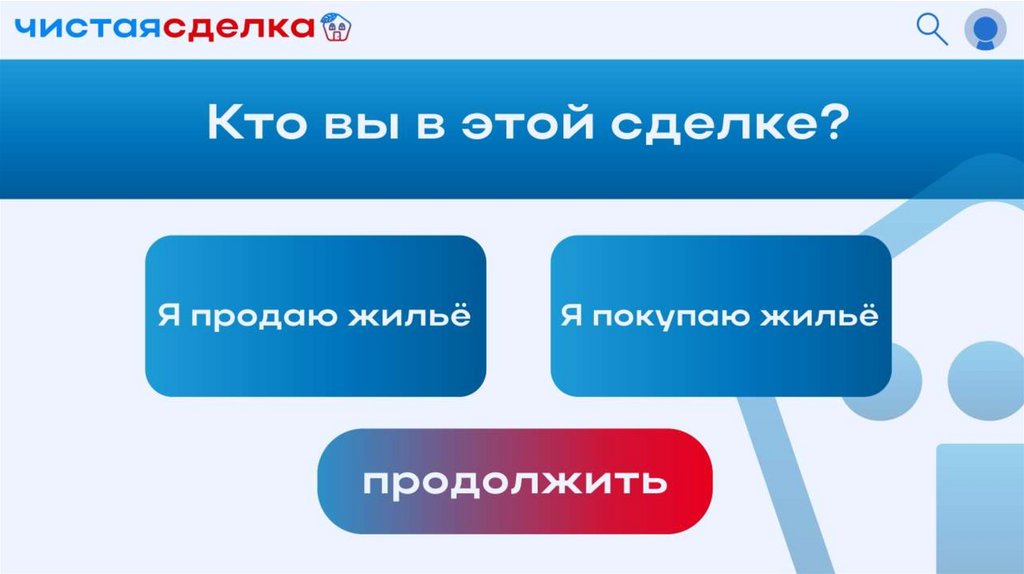 чистаясделка

Кто вы в этой сделке?

Я продаю жильё

Я покупаю жильё

продолжить